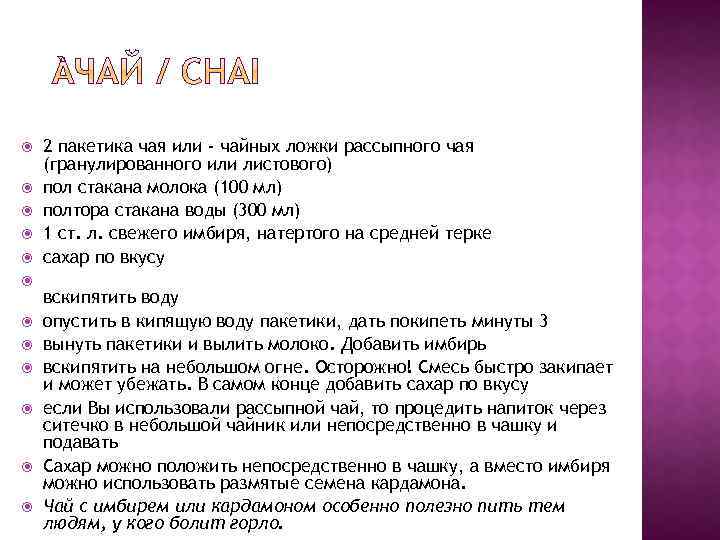 АЧАЙ / CHAI

2 пакетика чая или - чайных ложки рассыпного чая (гранулированного или листового)
пол стакана молока (100 мл)
полтора стакана воды (300 мл)
1 ст. л. свежего имбиря, натертого на средней терке
сахар по вкусу

вскипятить воду
опустить в кипящую воду пакетики, дать покипеть минуты 3
вынуть пакетики и вылить молоко. Добавить имбирь
вскипятить на небольшом огне. Осторожно! Смесь быстро закипает и может убежать. В самом конце добавить сахар по вкусу
если Вы использовали рассыпной чай, то процедить напиток через ситечко в небольшой чайник или непосредственно в чашку и подавать
Сахар можно положить непосредственно в чашку, а вместо имбиря можно использовать размятые семена кардамона.
Чай с имбирем или кардамоном особенно полезно пить тем людям, у кого болит горло.